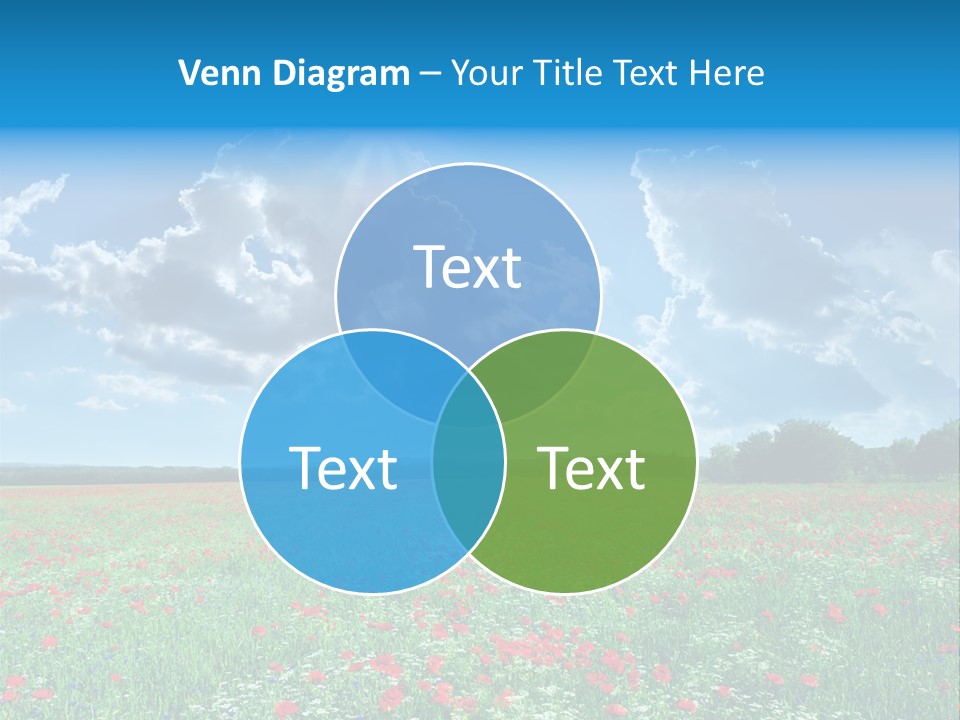 Venn Diagram – Your Title Text Here

Text

Text

Text